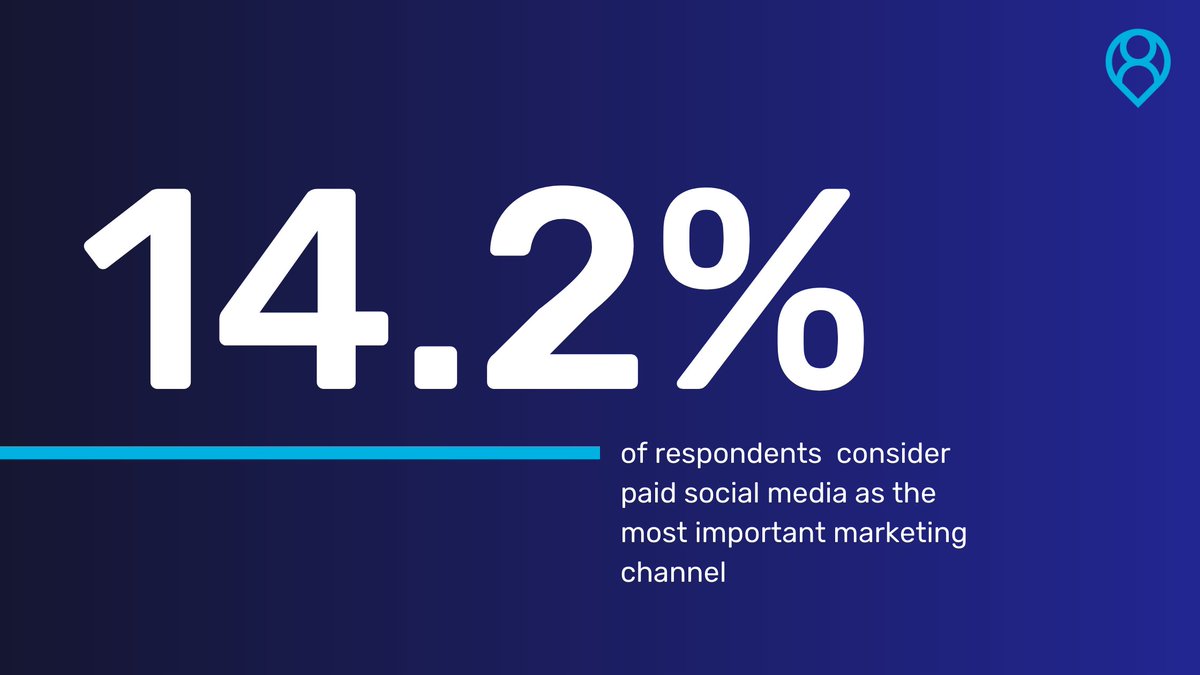 14.2%

of respondents consider paid social media as the most important marketing channel